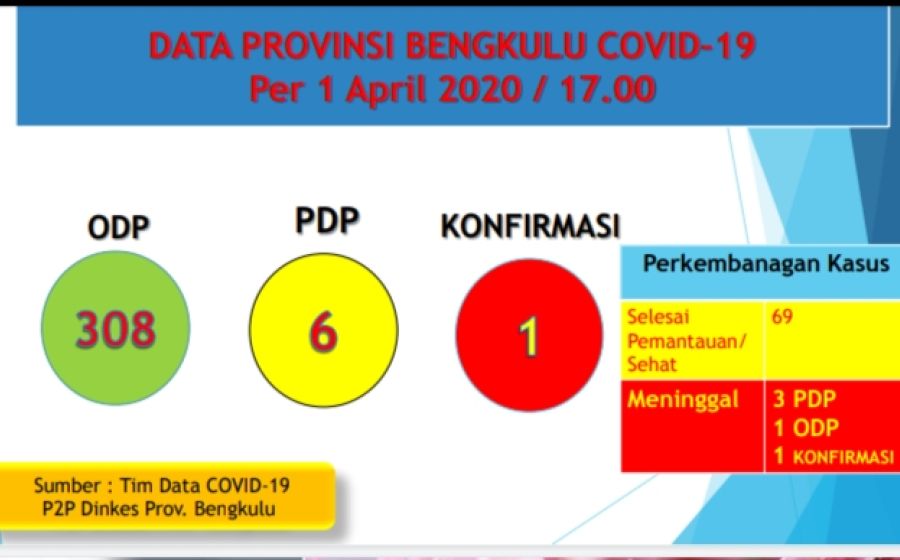 DATA PROVINSI BENGKULU COVID-19
Per 1 April 2020 / 17.00

ODP
308

PDP
6

KONFIRMASI
1

| Perkembanagan Kasus | |
|---|---|
| Selesai Pemantauan/ Sehat | 69 |
| Meninggal | 3 PDP 1 ODP 1 KONFIRMASI |

Sumber : Tim Data COVID-19
P2P Dinkes Prov. Bengkulu